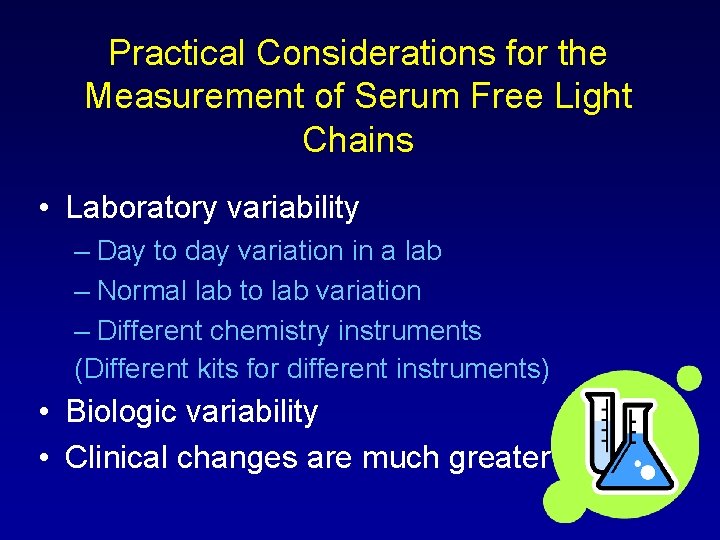 Practical Considerations for the Measurement of Serum Free Light Chains

• Laboratory variability
– Day to day variation in a lab
– Normal lab to lab variation
– Different chemistry instruments
(Different kits for different instruments)
• Biologic variability
• Clinical changes are much greater